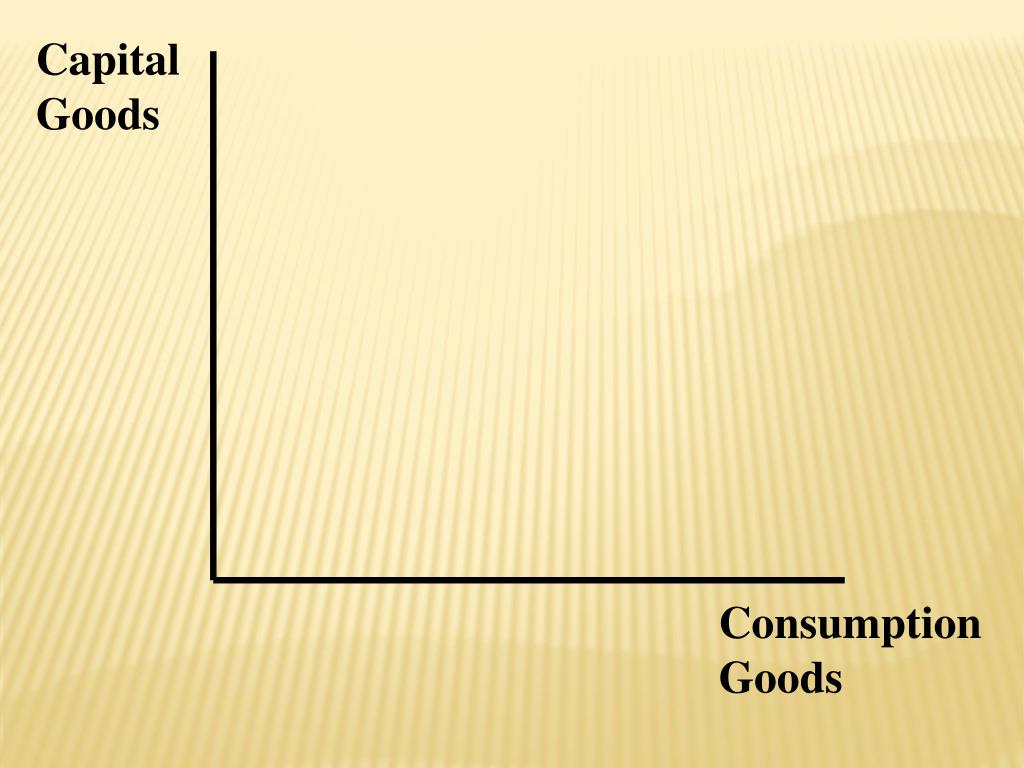 Capital
Goods

Consumption
Goods